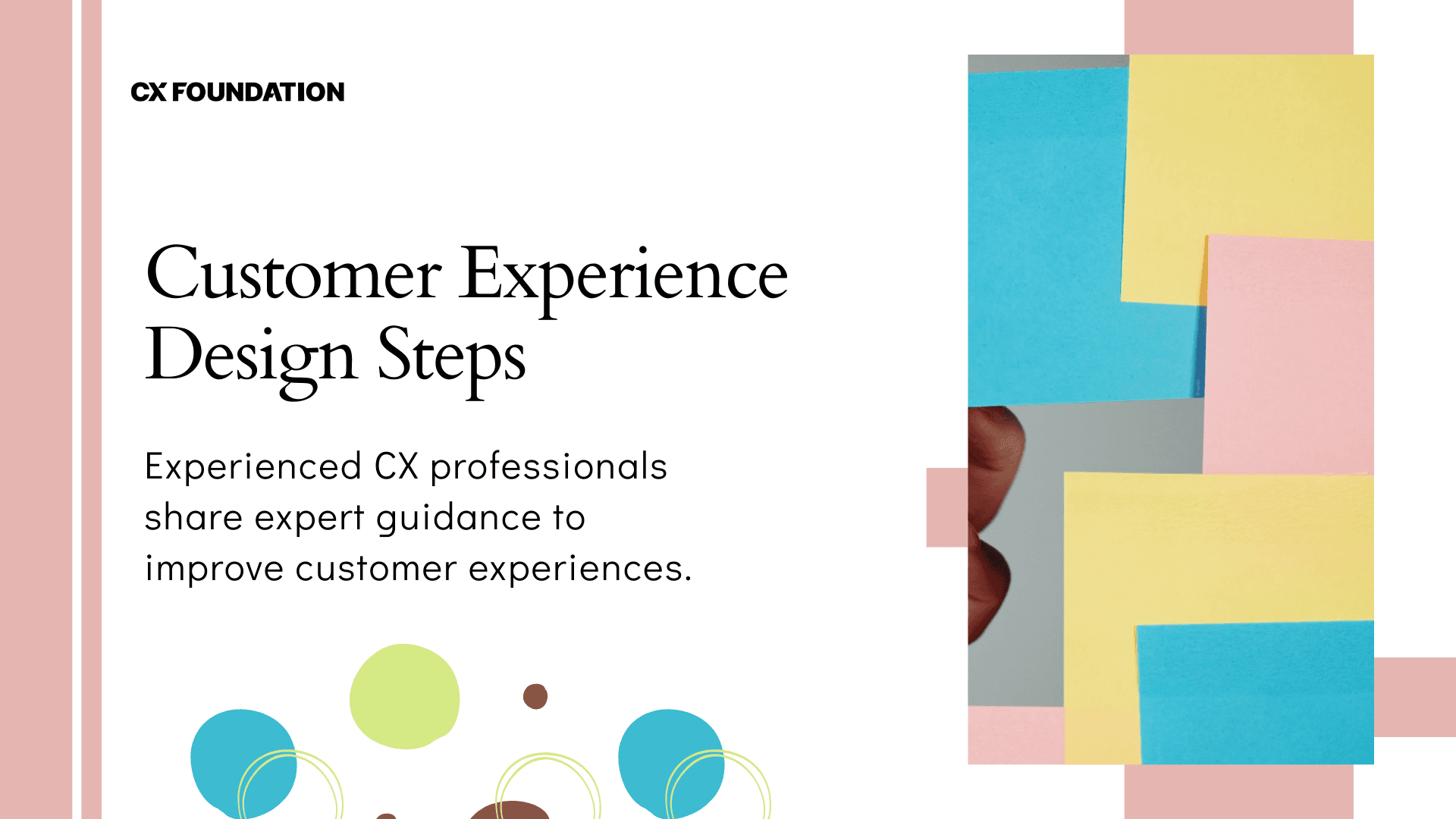 CX FOUNDATION

Customer Experience Design Steps

Experienced CX professionals share expert guidance to improve customer experiences.